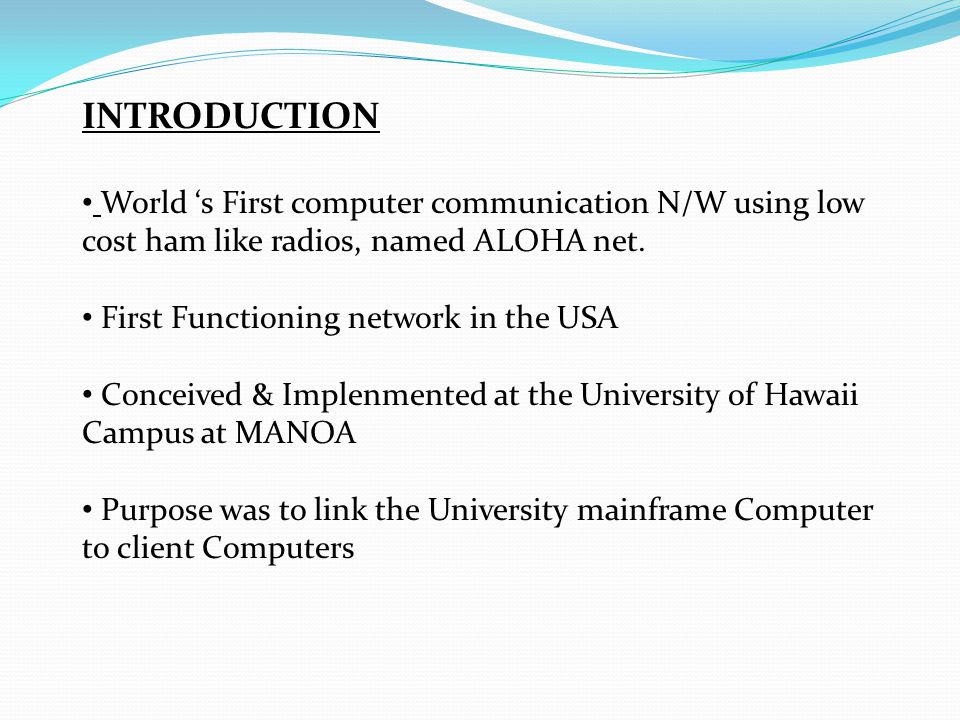 INTRODUCTION

• World ‘s First computer communication N/W using low cost ham like radios, named ALOHA net.

• First Functioning network in the USA

• Conceived & Implenmented at the University of Hawaii Campus at MANOA

• Purpose was to link the University mainframe Computer to client Computers